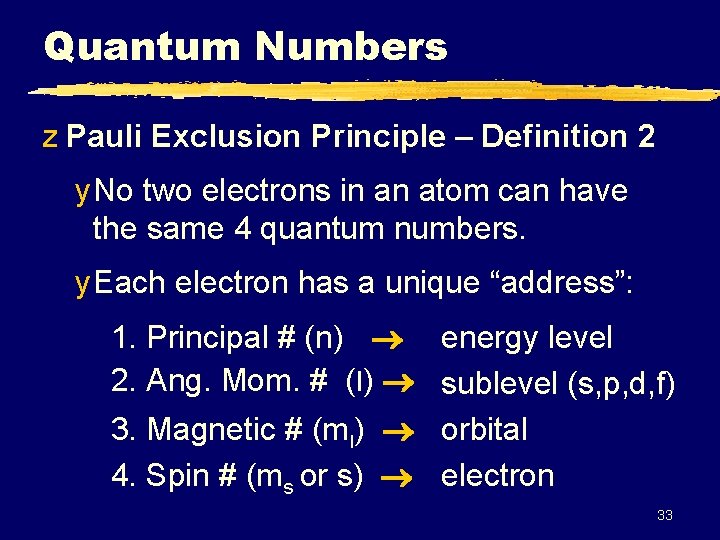 Quantum Numbers

z Pauli Exclusion Principle – Definition 2

y No two electrons in an atom can have the same 4 quantum numbers.

y Each electron has a unique “address”:

1. Principal # (n) → energy level
2. Ang. Mom. # (l) → sublevel (s,p,d,f)
3. Magnetic # ($m_l$) → orbital
4. Spin # ($m_s$ or s) → electron

33